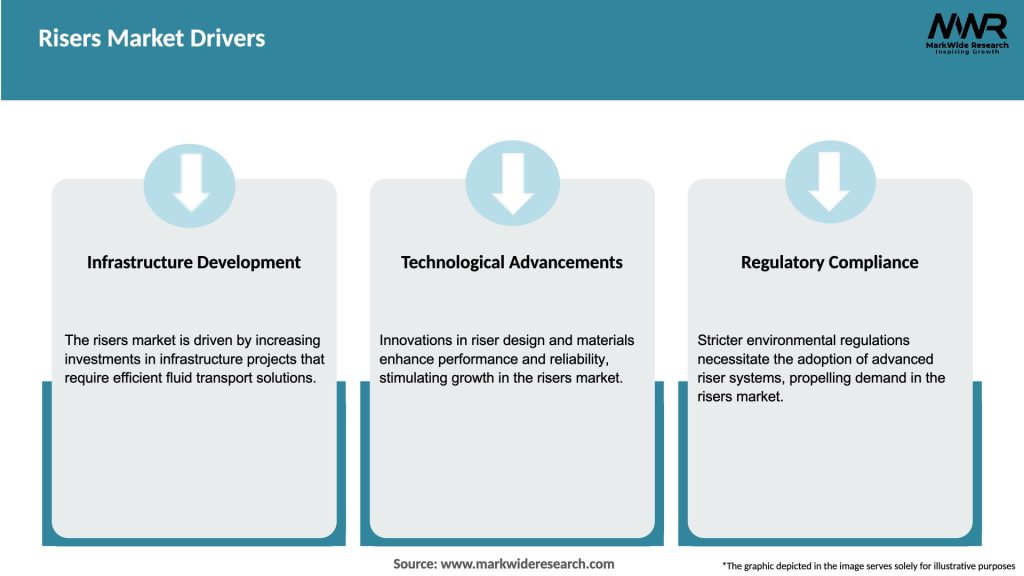 Risers Market Drivers

MWR
MarkWide Research
Inspiring Growth

Infrastructure Development

The risers market is driven by increasing investments in infrastructure projects that require efficient fluid transport solutions.

Technological Advancements

Innovations in riser design and materials enhance performance and reliability, stimulating growth in the risers market.

Regulatory Compliance

Stricter environmental regulations necessitate the adoption of advanced riser systems, propelling demand in the risers market.

Source: www.markwideresearch.com

*The graphic depicted in the image serves solely for illustrative purposes